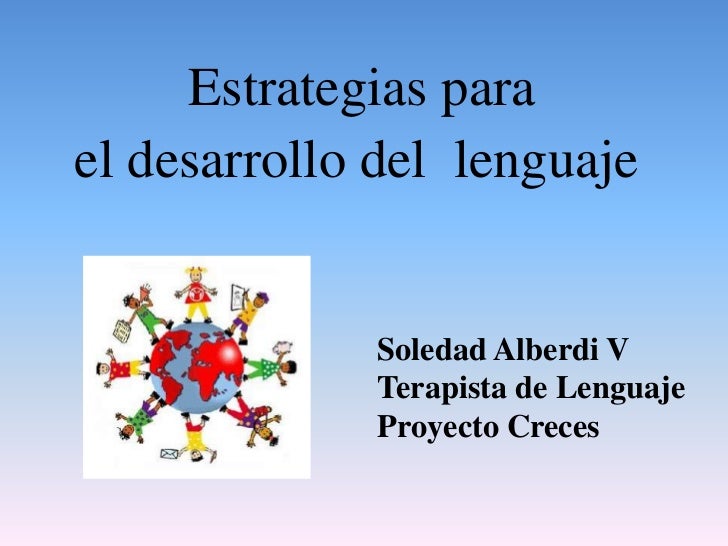 Estrategias para el desarrollo del lenguaje

Soledad Alberdi V
Terapista de Lenguaje
Proyecto Creces